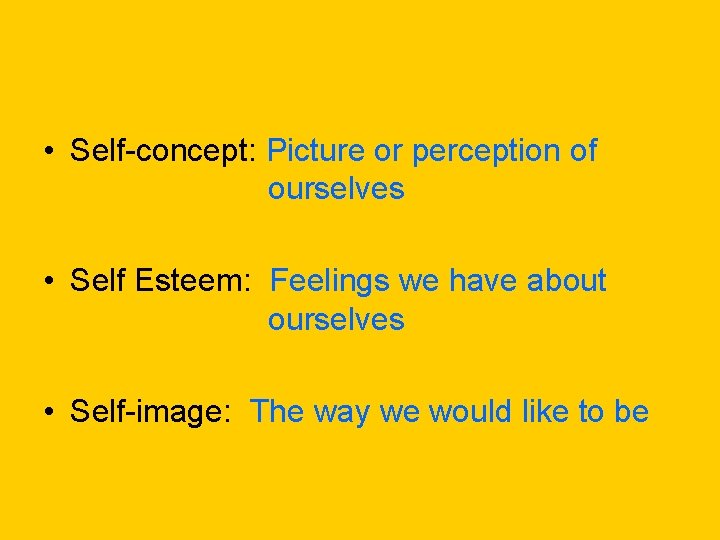 • Self-concept: Picture or perception of ourselves

• Self Esteem: Feelings we have about ourselves

• Self-image: The way we would like to be